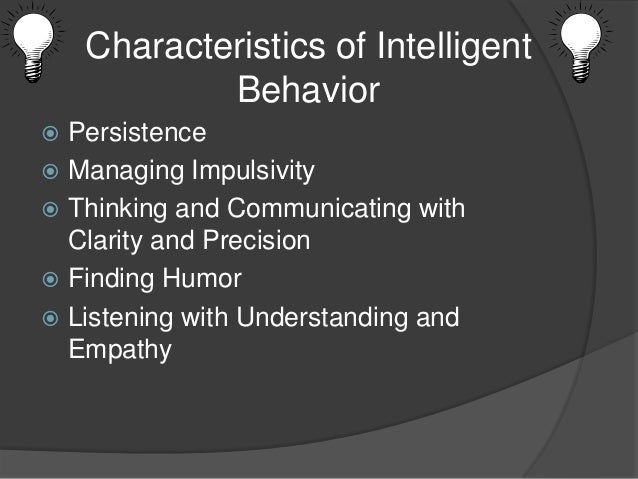 Characteristics of Intelligent Behavior

Persistence

Managing Impulsivity

Thinking and Communicating with Clarity and Precision

Finding Humor

Listening with Understanding and Empathy